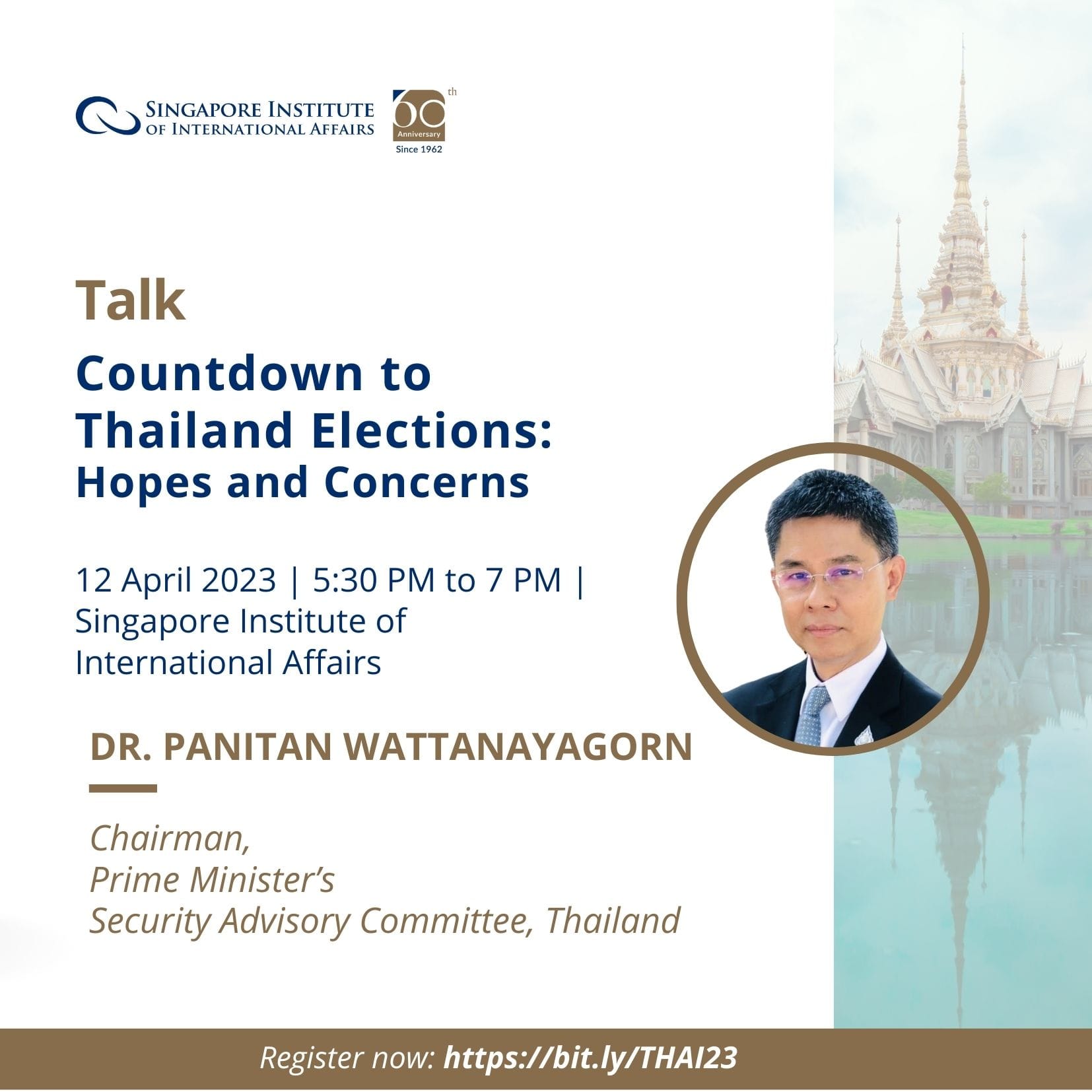 SINGAPORE INSTITUTE OF INTERNATIONAL AFFAIRS

60th Anniversary Since 1962

Talk

Countdown to Thailand Elections: Hopes and Concerns

12 April 2023 | 5:30 PM to 7 PM | Singapore Institute of International Affairs

DR. PANITAN WATTANAYAGORN

Chairman, Prime Minister's Security Advisory Committee, Thailand

Register now: https://bit.ly/THAI23